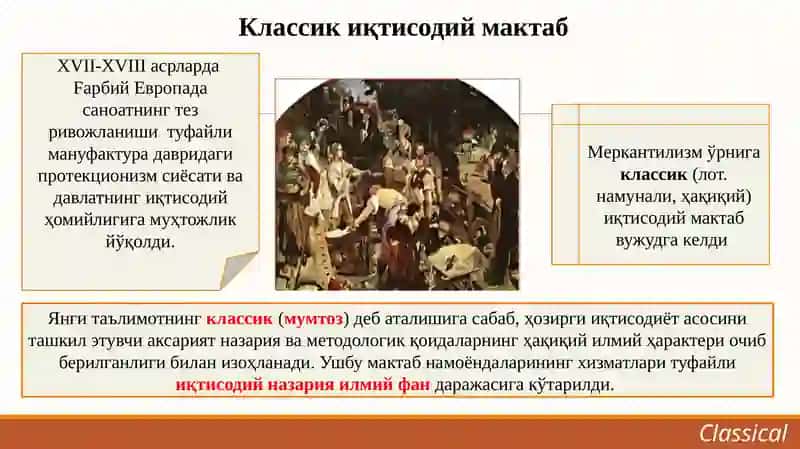 Классик иқтисодий мактаб

XVII-XVIII асрларда Ғарбий Европада саноатнинг тез ривожланиши туфайли мануфактура давридаги протекционизм сиёсати ва давлатнинг иқтисодий ҳомийлигига муҳтожлик йўқолди.

Меркантилизм ўрнига классик (лот. намунали, ҳақиқий) иқтисодий мактаб вужудга келди

Янги таълимотнинг классик (мумтоз) деб аталишига сабаб, ҳозирги иқтисодиёт асосини ташкил этувчи аксарият назария ва методологик қоидаларнинг ҳақиқий илмий ҳарактери очиб берилганлиги билан изоҳланади. Ушбу мактаб намоёндаларининг хизматлари туфайли иқтисодий назария илмий фан даражасига кўтарилди.

Classical